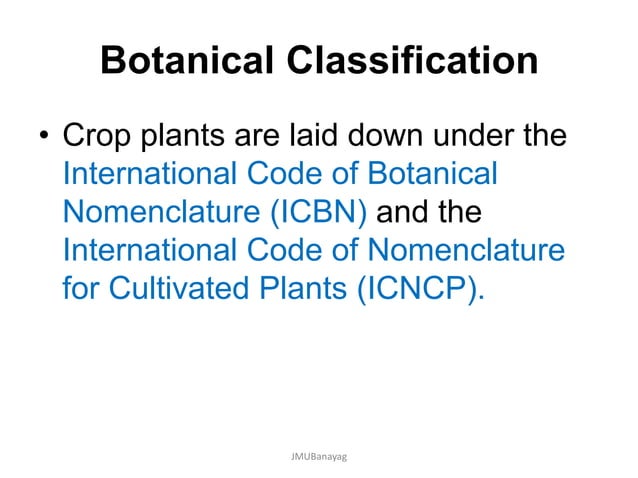 Botanical Classification

• Crop plants are laid down under the International Code of Botanical Nomenclature (ICBN) and the International Code of Nomenclature for Cultivated Plants (ICNCP).

JMUBanayag